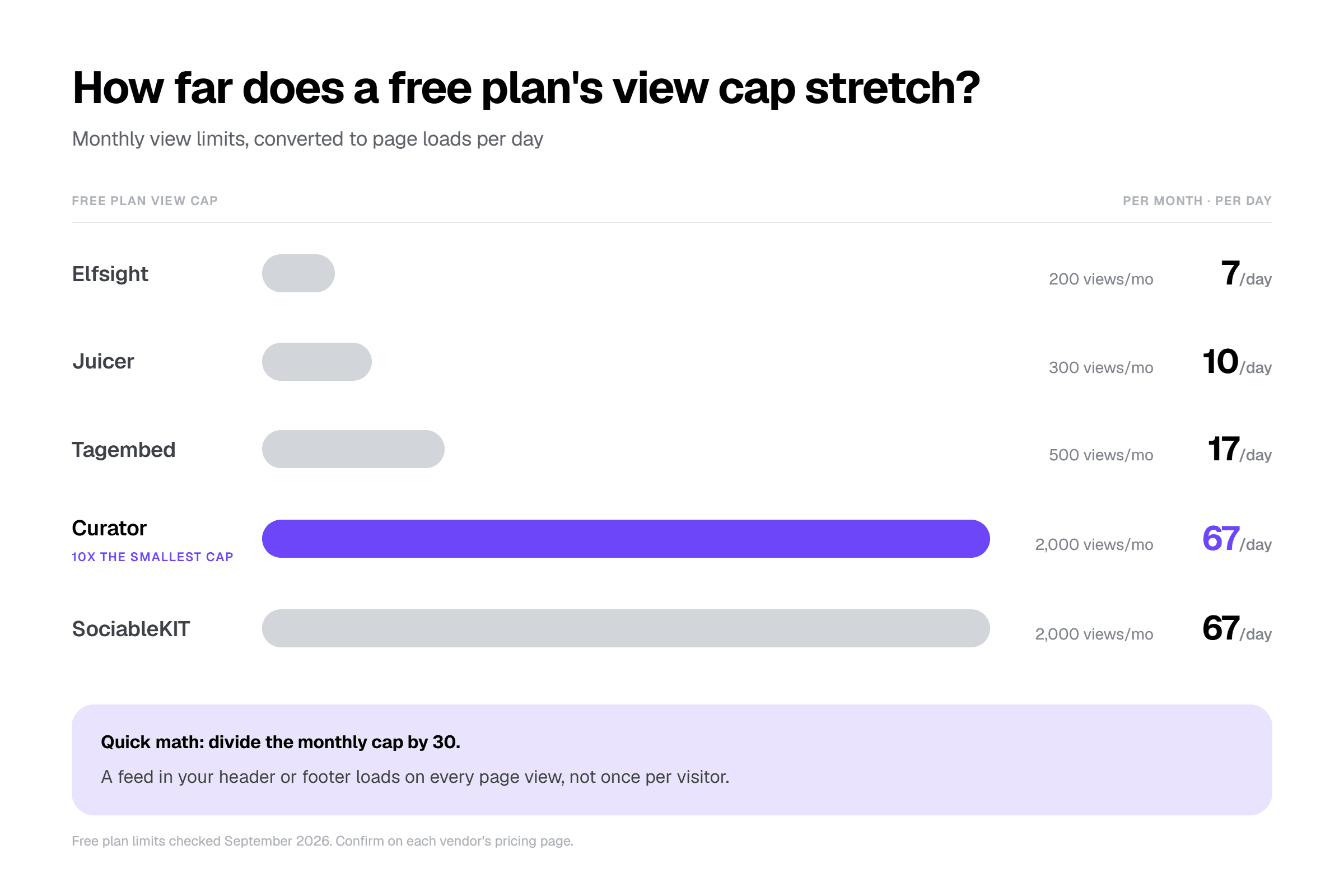 How far does a free plan's view cap stretch?

Monthly view limits, converted to page loads per day

FREE PLAN VIEW CAP

PER MONTH · PER DAY

Elfsight 200 views/mo 7/day

Juicer 300 views/mo 10/day

Tagembed 500 views/mo 17/day

Curator
10X THE SMALLEST CAP
2,000 views/mo 67/day

SociableKIT 2,000 views/mo 67/day

Quick math: divide the monthly cap by 30.

A feed in your header or footer loads on every page view, not once per visitor.

Free plan limits checked September 2026. Confirm on each vendor's pricing page.